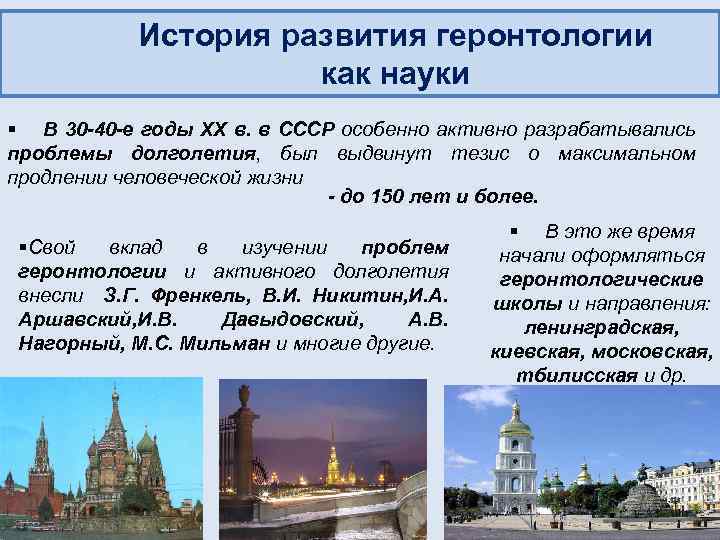 История развития геронтологии как науки

▪ В 30-40-е годы XX в. в СССР особенно активно разрабатывались проблемы долголетия, был выдвинут тезис о максимальном продлении человеческой жизни

- до 150 лет и более.

▪Свой вклад в изучении проблем геронтологии и активного долголетия внесли З.Г. Френкель, В.И. Никитин,И.А. Аршавский,И.В. Давыдовский, А.В. Нагорный, М.С. Мильман и многие другие.

▪ В это же время начали оформляться геронтологические школы и направления: ленинградская, киевская, московская, тбилисская и др.